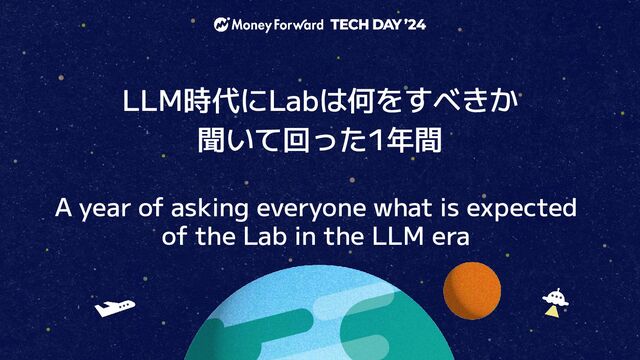 Money Forward TECH DAY '24

LLM時代にLabは何をすべきか
聞いて回った1年間

A year of asking everyone what is expected of the Lab in the LLM era